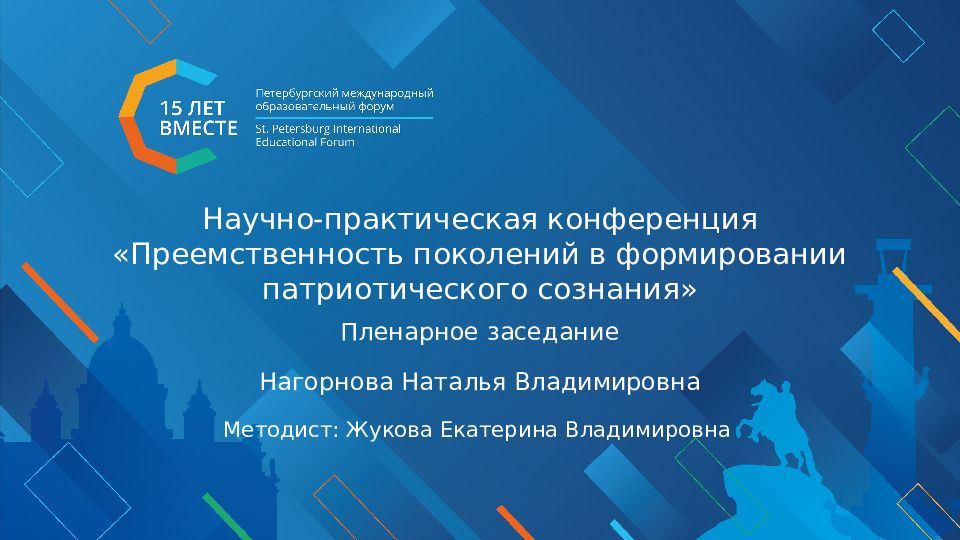 15 ЛЕТ ВМЕСТЕ

Петербургский международный образовательный форум

St. Petersburg International Educational Forum

Научно-практическая конференция «Преемственность поколений в формировании патриотического сознания»

Пленарное заседание

Нагорнова Наталья Владимировна

Методист: Жукова Екатерина Владимировна